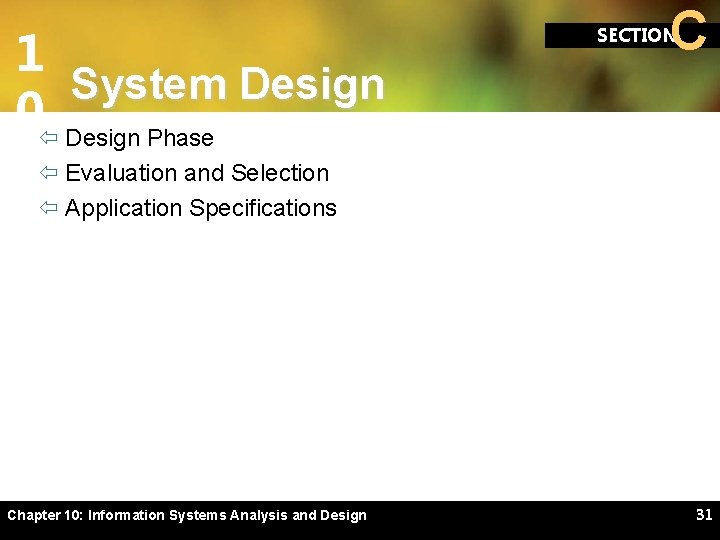 1
0

SECTION C

System Design

⇦ Design Phase
⇦ Evaluation and Selection
⇦ Application Specifications

Chapter 10: Information Systems Analysis and Design

31